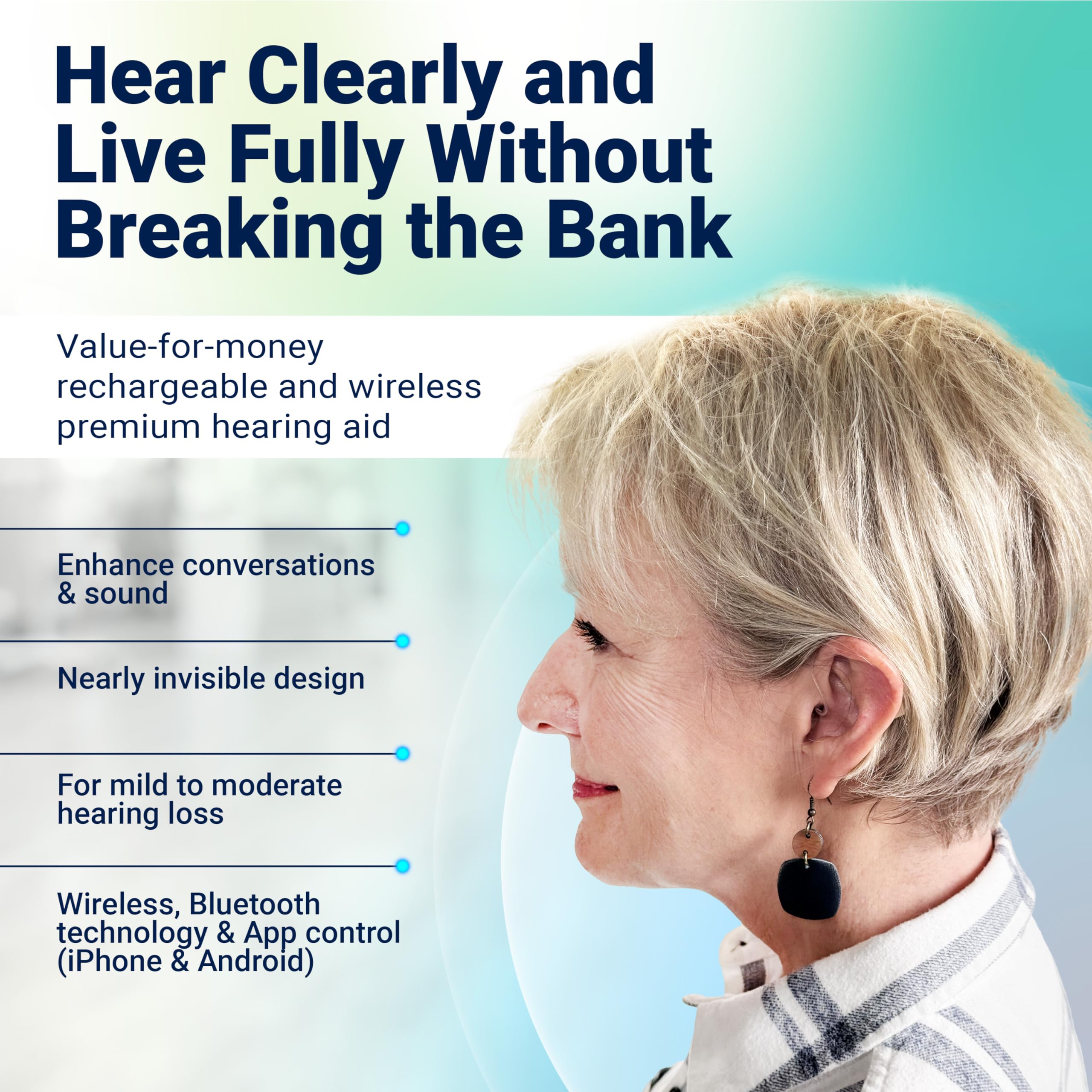 Hear Clearly and Live Fully Without Breaking the Bank

Value-for-money rechargeable and wireless premium hearing aid

Enhance conversations & sound

Nearly invisible design

For mild to moderate hearing loss

Wireless, Bluetooth technology & App control (iPhone & Android)